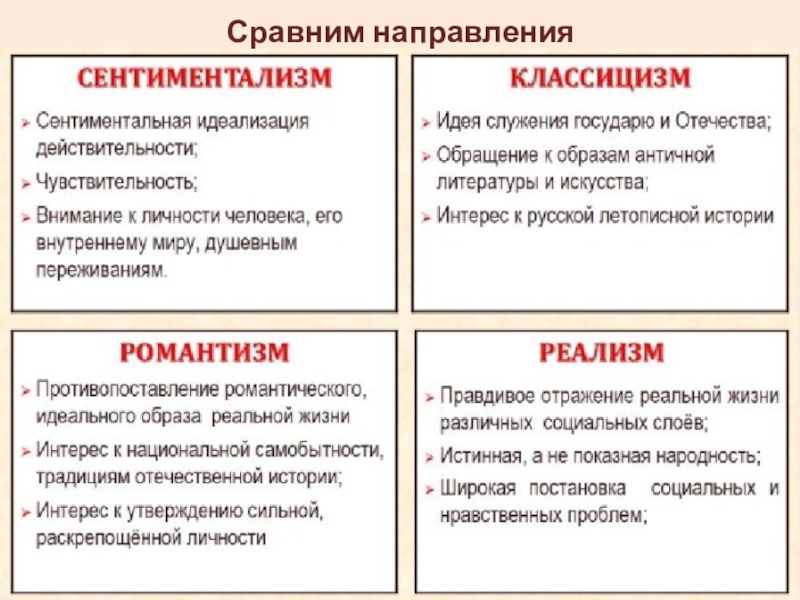 Сравним направления

СЕНТИМЕНТАЛИЗМ

➢ Сентиментальная идеализация действительности;
➢ Чувствительность;
➢ Внимание к личности человека, его внутреннему миру, душевным переживаниям.

КЛАССИЦИЗМ

➢ Идея служения государю и Отечества;
➢ Обращение к образам античной литературы и искусства;
➢ Интерес к русской летописной истории

РОМАНТИЗМ

➢ Противопоставление романтического, идеального образа реальной жизни
➢ Интерес к национальной самобытности, традициям отечественной истории;
➢ Интерес к утверждению сильной, раскрепощённой личности

РЕАЛИЗМ

➢ Правдивое отражение реальной жизни различных социальных слоёв;
➢ Истинная, а не показная народность;
➢ Широкая постановка социальных и нравственных проблем;